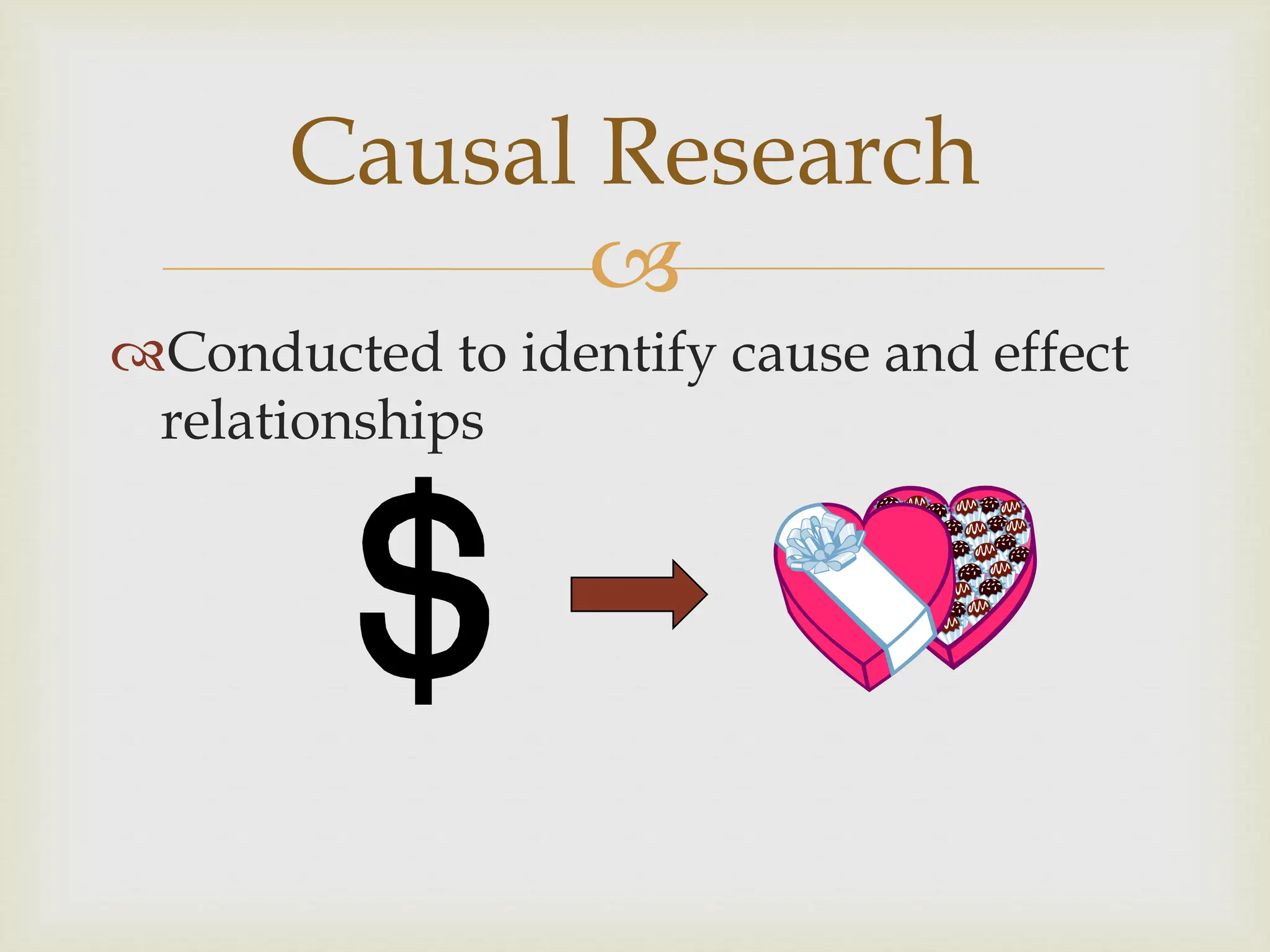 Causal Research

Conducted to identify cause and effect relationships

$